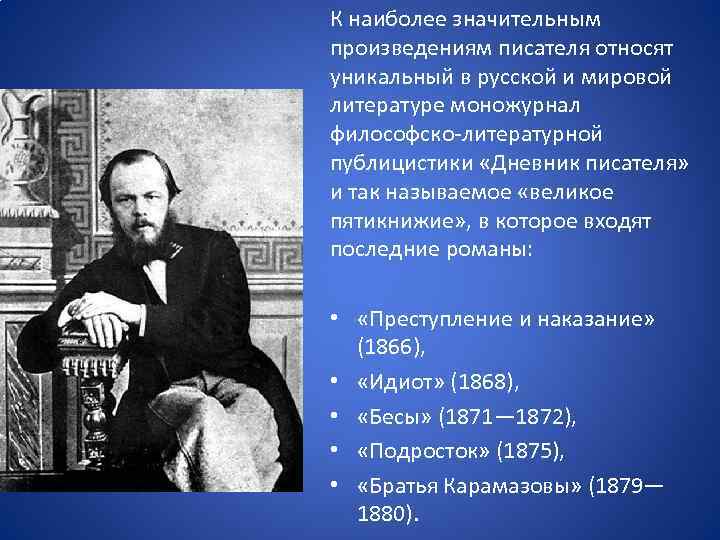 К наиболее значительным произведениям писателя относят уникальный в русской и мировой литературе моножурнал философско-литературной публицистики «Дневник писателя» и так называемое «великое пятикнижие», в которое входят последние романы:

• «Преступление и наказание» (1866),
• «Идиот» (1868),
• «Бесы» (1871—1872),
• «Подросток» (1875),
• «Братья Карамазовы» (1879—1880).